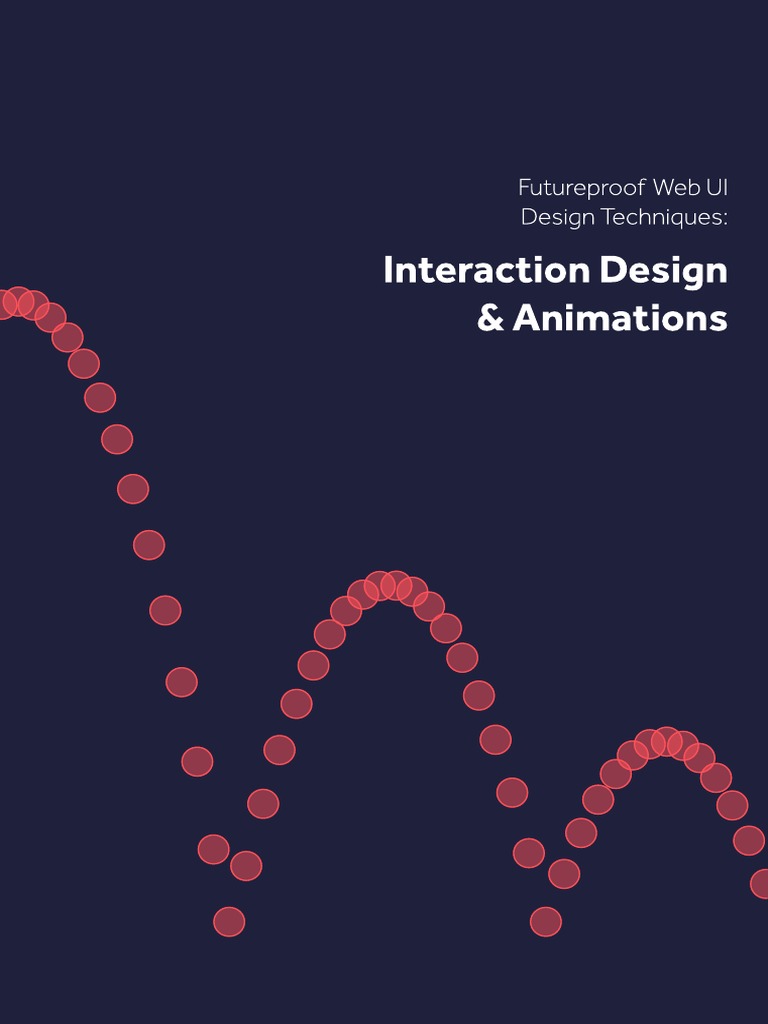 Futureproof Web UI
Design Techniques:

Interaction Design
& Animations